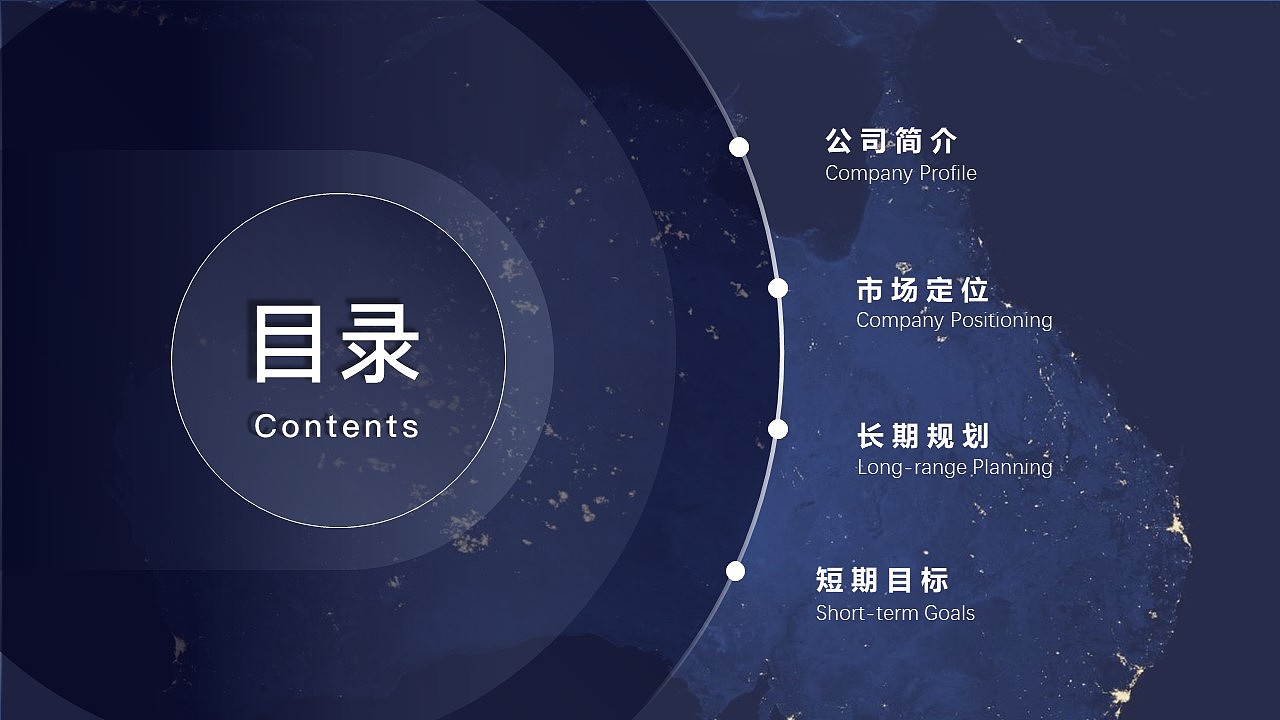 目录
Contents

公司简介
Company Profile

市场定位
Company Positioning

长期规划
Long-range Planning

短期目标
Short-term Goals